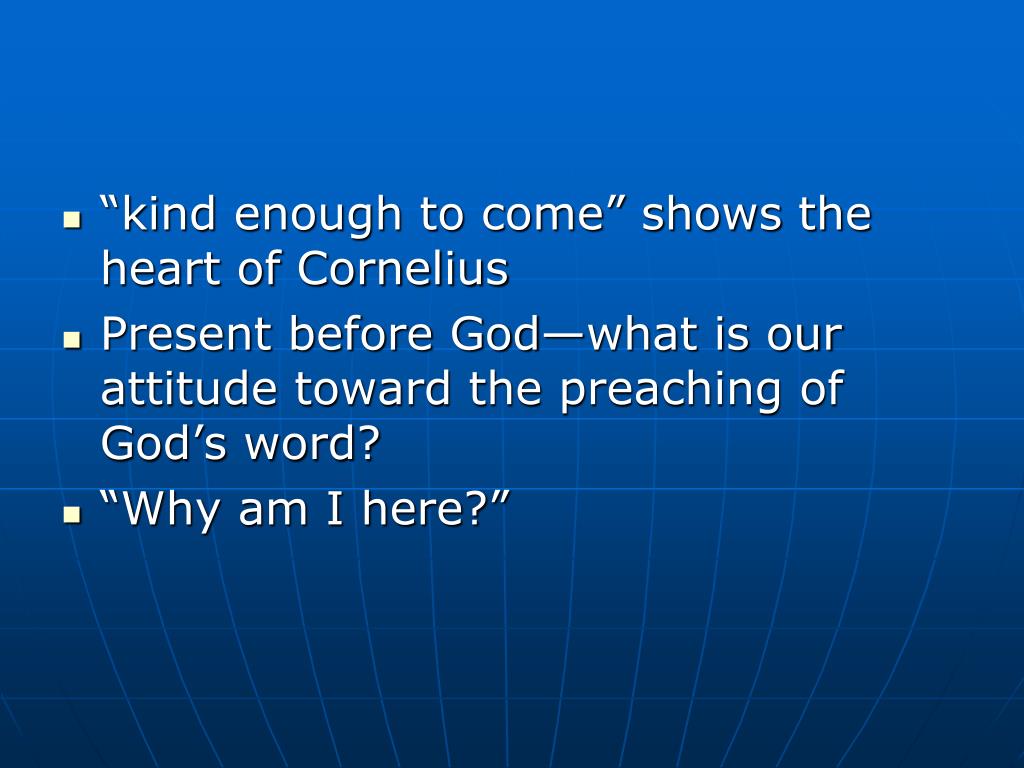 - “kind enough to come” shows the heart of Cornelius
- Present before God—what is our attitude toward the preaching of God’s word?
- “Why am I here?”